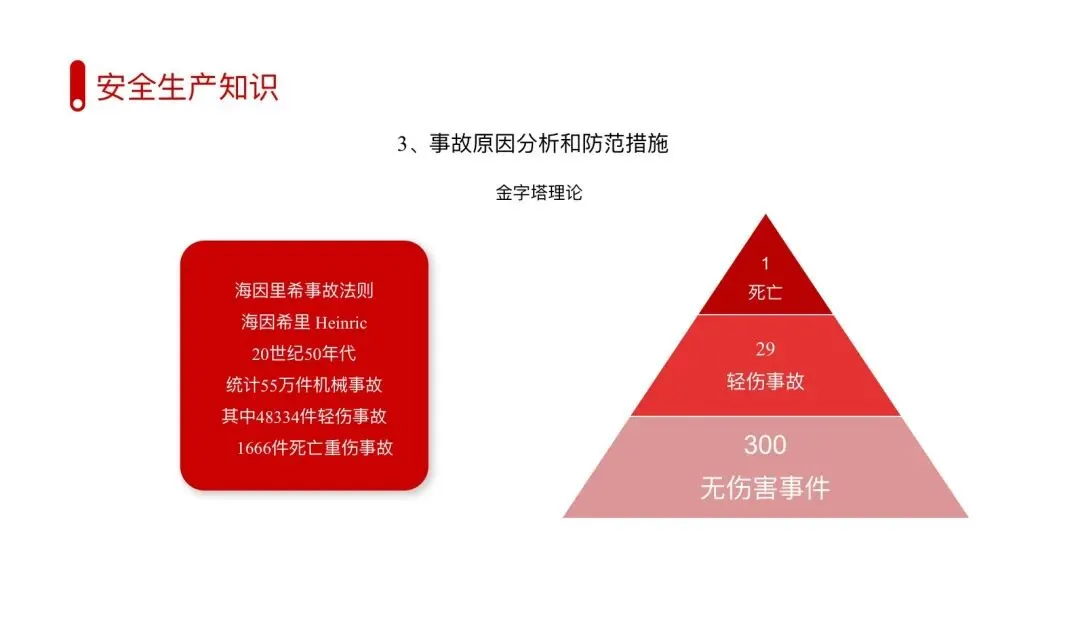 安全生产知识

3、事故原因分析和防范措施

金字塔理论

海因里希事故法则
海因希里 Heinric
20世纪50年代
统计55万件机械事故
其中48334件轻伤事故
1666件死亡重伤事故

1
死亡

29
轻伤事故

300
无伤害事件